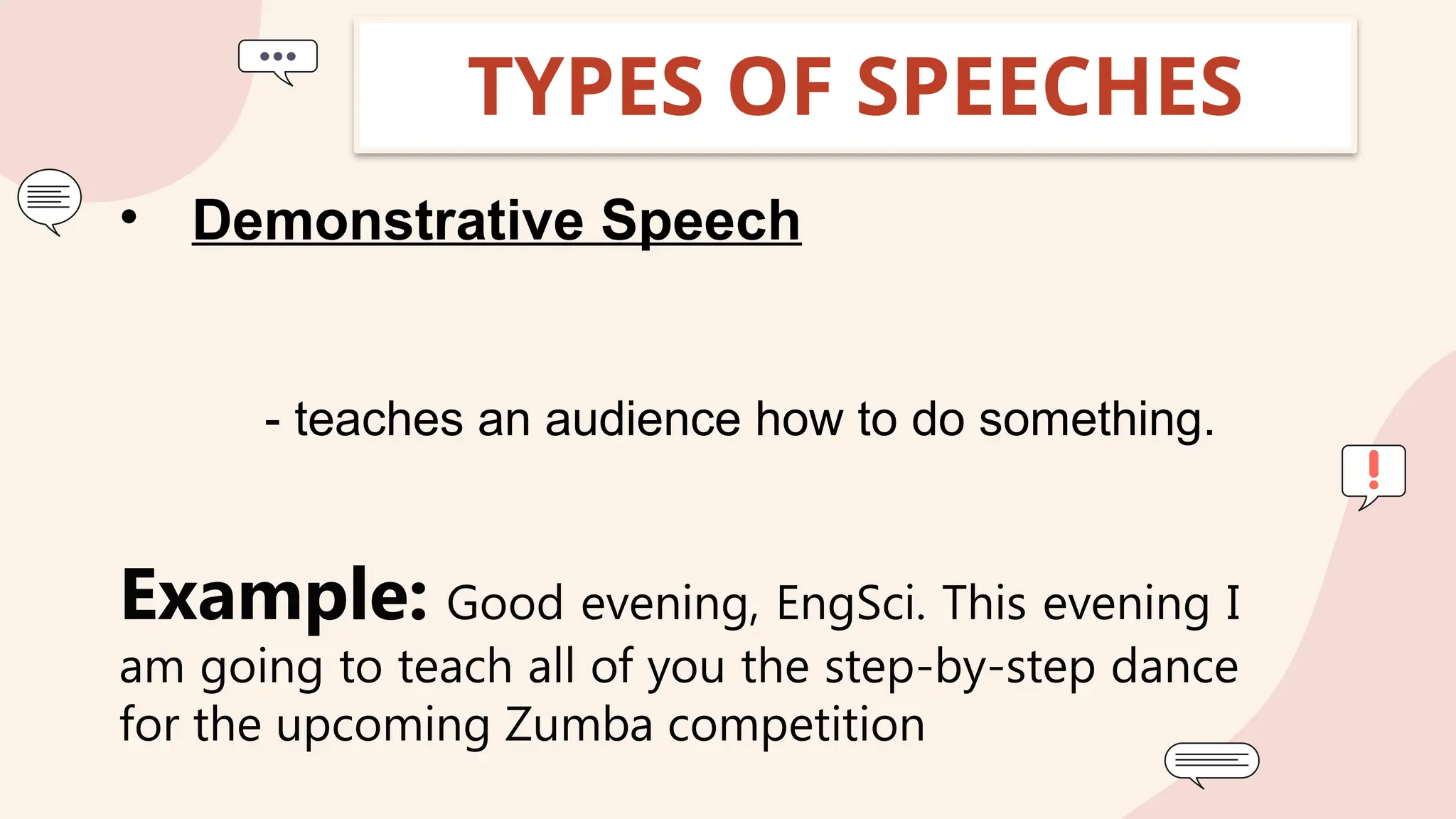 TYPES OF SPEECHES

• Demonstrative Speech

- teaches an audience how to do something.

Example: Good evening, EngSci. This evening I am going to teach all of you the step-by-step dance for the upcoming Zumba competition